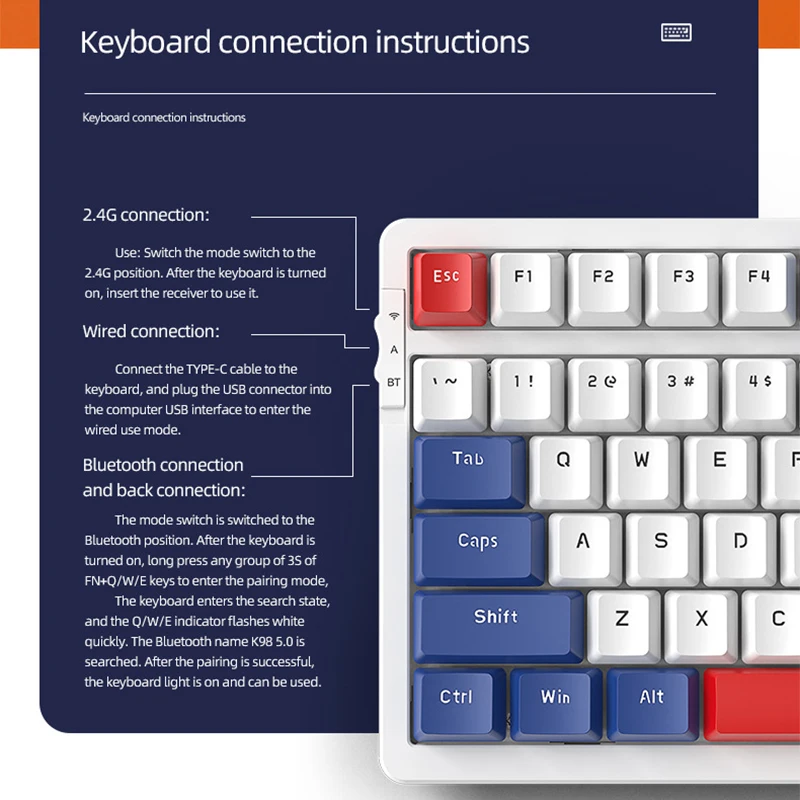 Keyboard connection instructions

Keyboard connection instructions

2.4G connection:

Use: Switch the mode switch to the 2.4G position. After the keyboard is turned on, insert the receiver to use it.

Wired connection:

Connect the TYPE-C cable to the keyboard, and plug the USB connector into the computer USB interface to enter the wired use mode.

Bluetooth connection and back connection:

The mode switch is switched to the Bluetooth position. After the keyboard is turned on, long press any group of 3S of FN+Q/W/E keys to enter the pairing mode,

The keyboard enters the search state, and the Q/W/E indicator flashes white quickly. The Bluetooth name K98 5.0 is searched. After the pairing is successful, the keyboard light is on and can be used.

A
BT

Esc F1 F2 F3 F4
` ~ 1 ! 2 @ 3 # 4 $
Tab Q W E
Caps A S D
Shift Z X C
Ctrl Win Alt